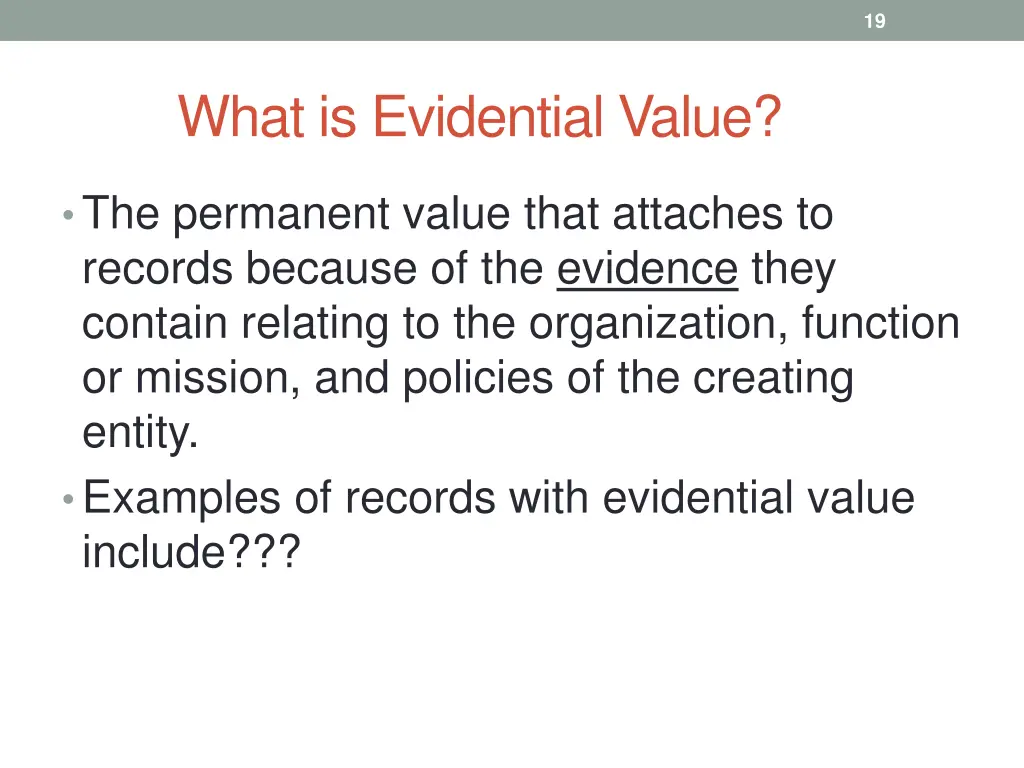 19

What is Evidential Value?

• The permanent value that attaches to records because of the evidence they contain relating to the organization, function or mission, and policies of the creating entity.
• Examples of records with evidential value include???